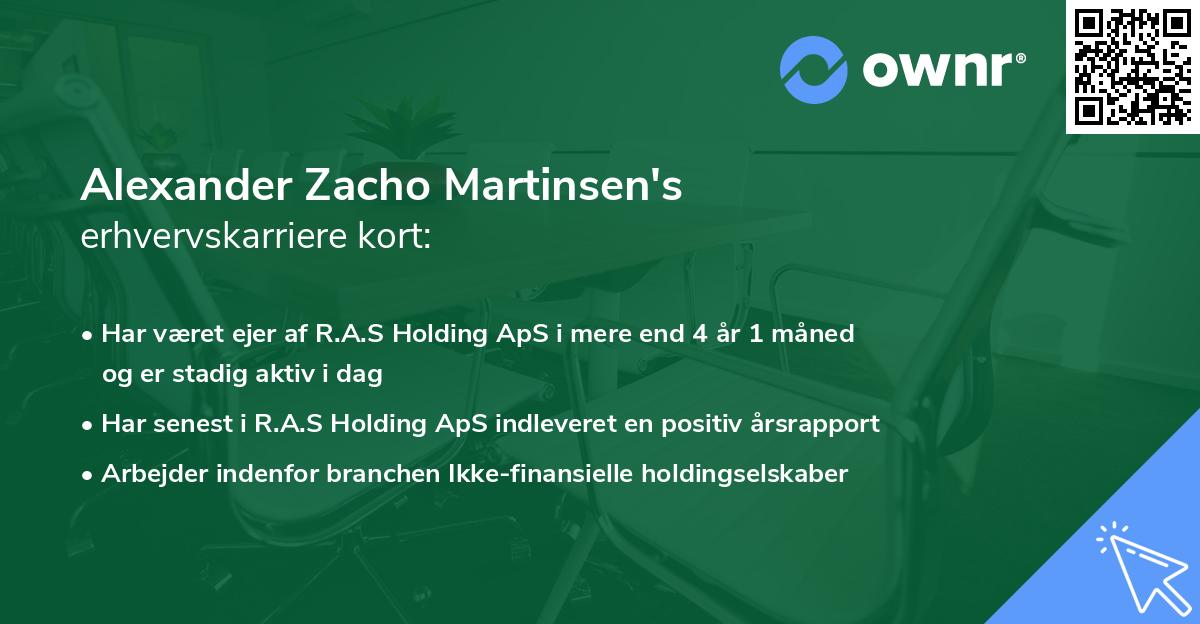 ownr®

Alexander Zacho Martinsen's
erhvervskarriere kort:

• Har været ejer af R.A.S Holding ApS i mere end 4 år 1 måned og er stadig aktiv i dag
• Har senest i R.A.S Holding ApS indleveret en positiv årsrapport
• Arbejder indenfor branchen Ikke-finansielle holdingselskaber